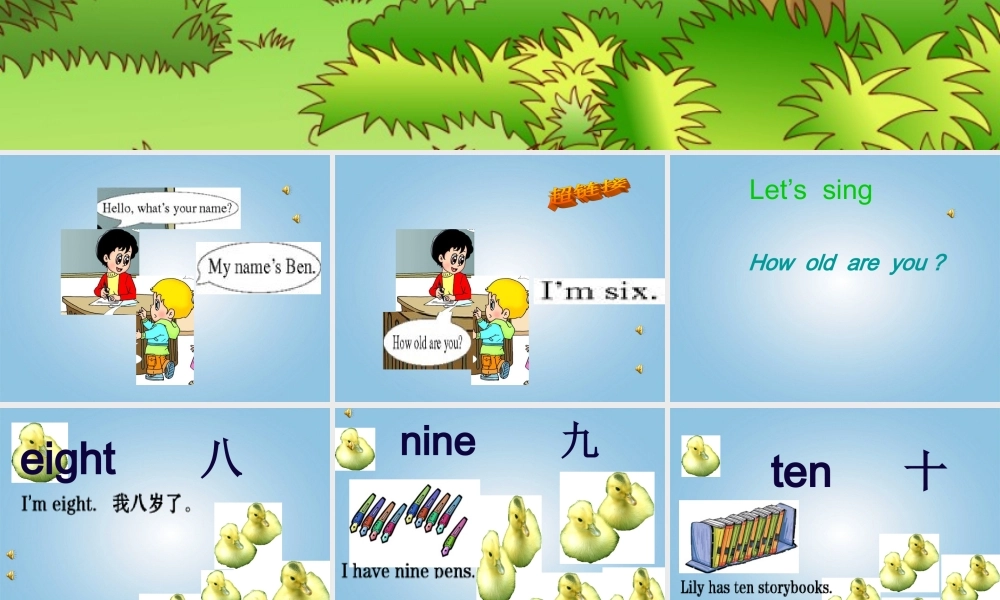 Hello, what's your name?

My name's Ben.

超链接

I'm six.

How old are you?

Let's sing

How old are you ?

eight 八

I'm eight. 我八岁了。

nine 九

I have nine pens.

ten 十

Lily has ten storybooks.